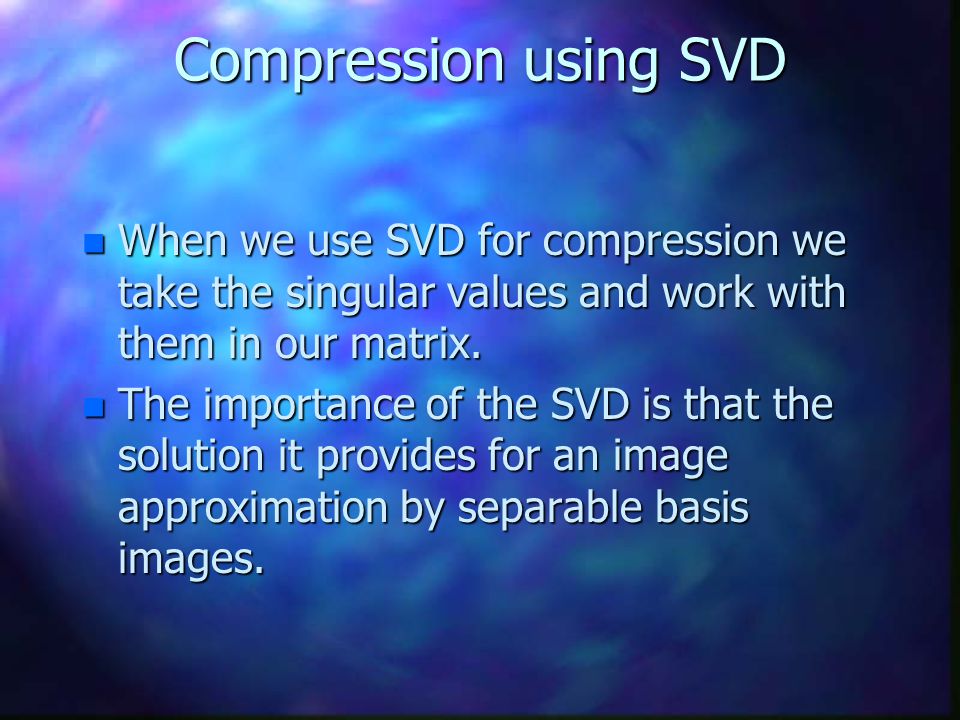 Compression using SVD

When we use SVD for compression we take the singular values and work with them in our matrix.

The importance of the SVD is that the solution it provides for an image approximation by separable basis images.